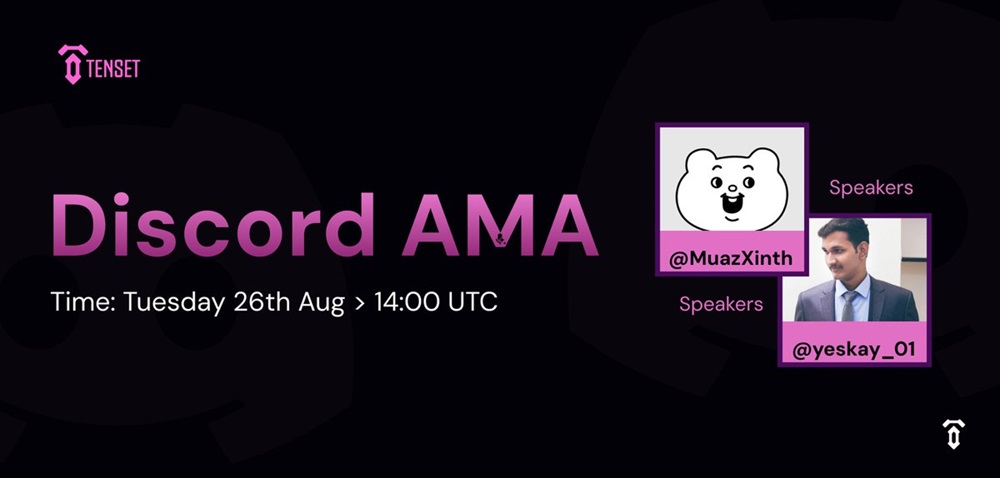 TENSET

Discord AMA

Time: Tuesday 26th Aug > 14:00 UTC

Speakers

@MuazXinth

Speakers

@yeskay_01